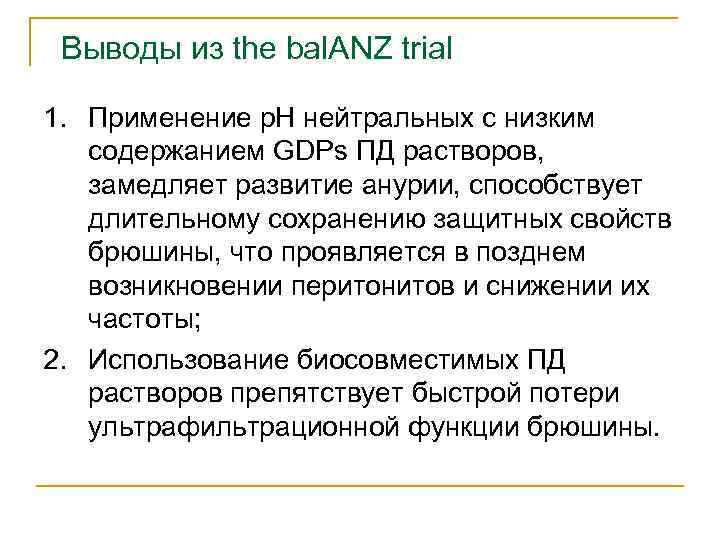 Выводы из the balANZ trial

1. Применение pH нейтральных с низким содержанием GDPs ПД растворов, замедляет развитие анурии, способствует длительному сохранению защитных свойств брюшины, что проявляется в позднем возникновении перитонитов и снижении их частоты;

2. Использование биосовместимых ПД растворов препятствует быстрой потери ультрафильтрационной функции брюшины.